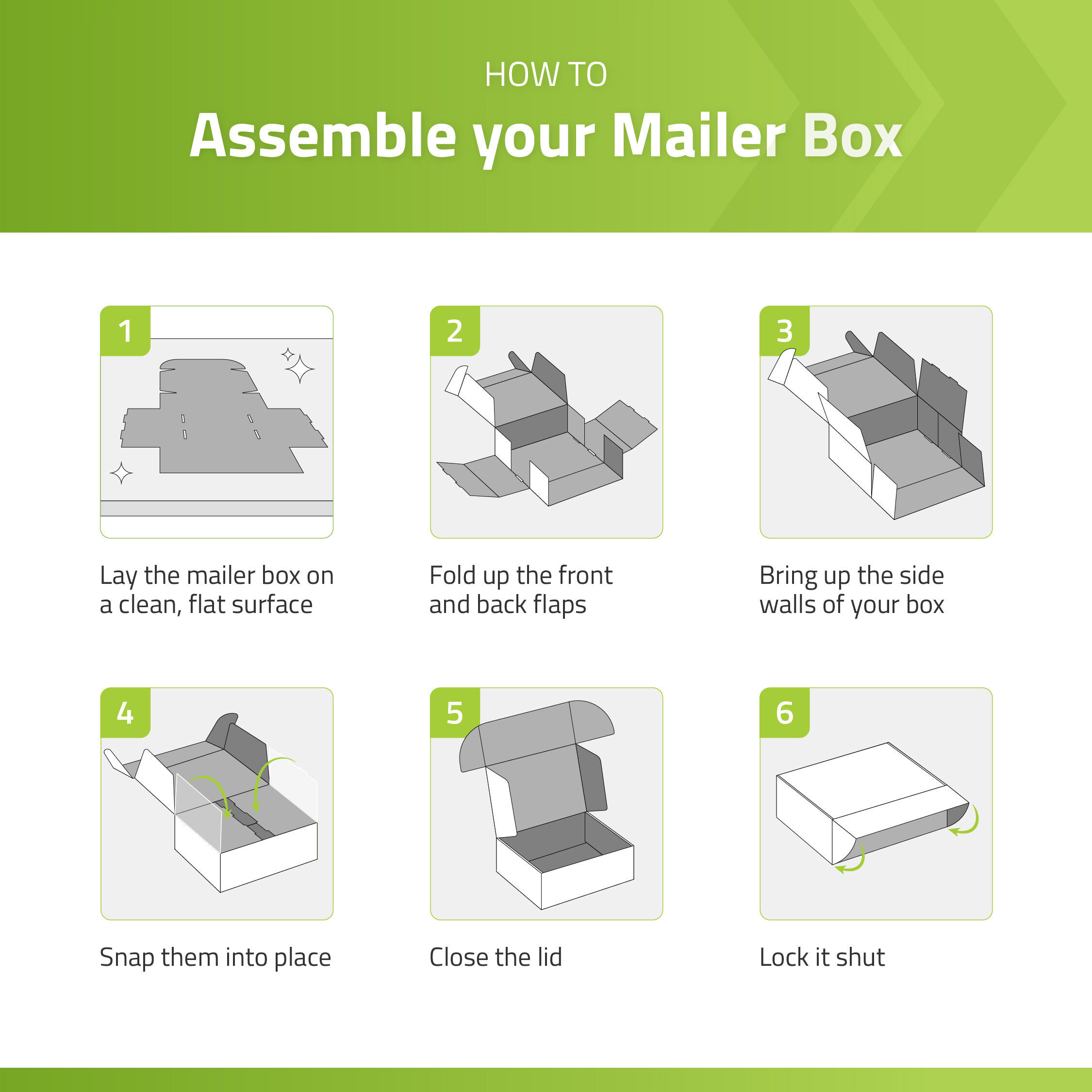 HOW TO

Assemble your Mailer Box

1

Lay the mailer box on a clean, flat surface

2

Fold up the front and back flaps

3

Bring up the side walls of your box

4

Snap them into place

5

Close the lid

6

Lock it shut